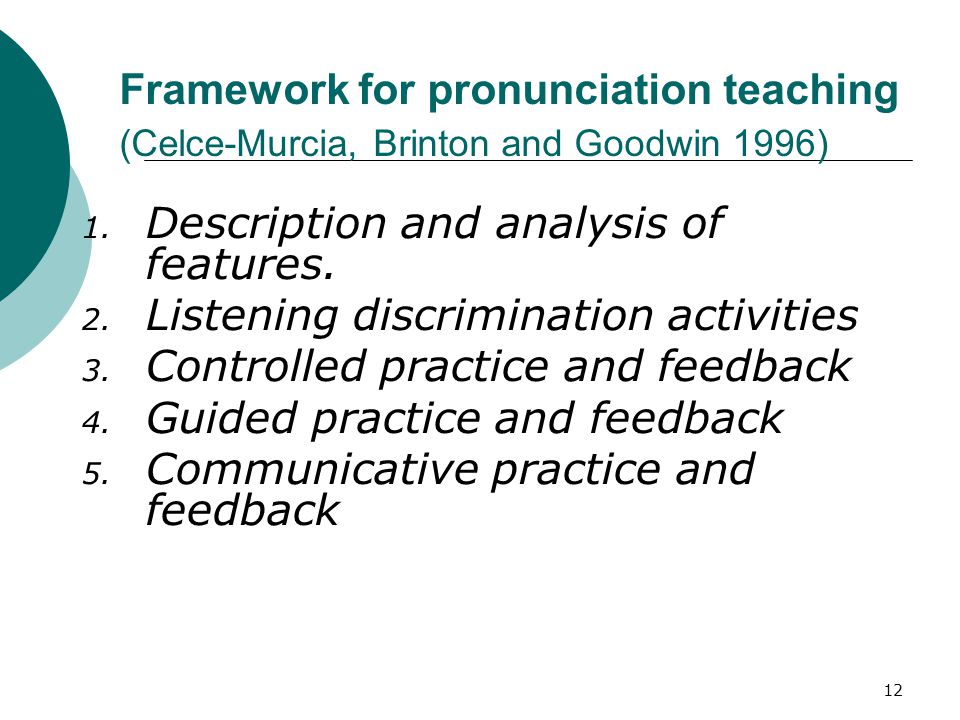 Framework for pronunciation teaching
(Celce-Murcia, Brinton and Goodwin 1996)

1. Description and analysis of features.
2. Listening discrimination activities
3. Controlled practice and feedback
4. Guided practice and feedback
5. Communicative practice and feedback

12